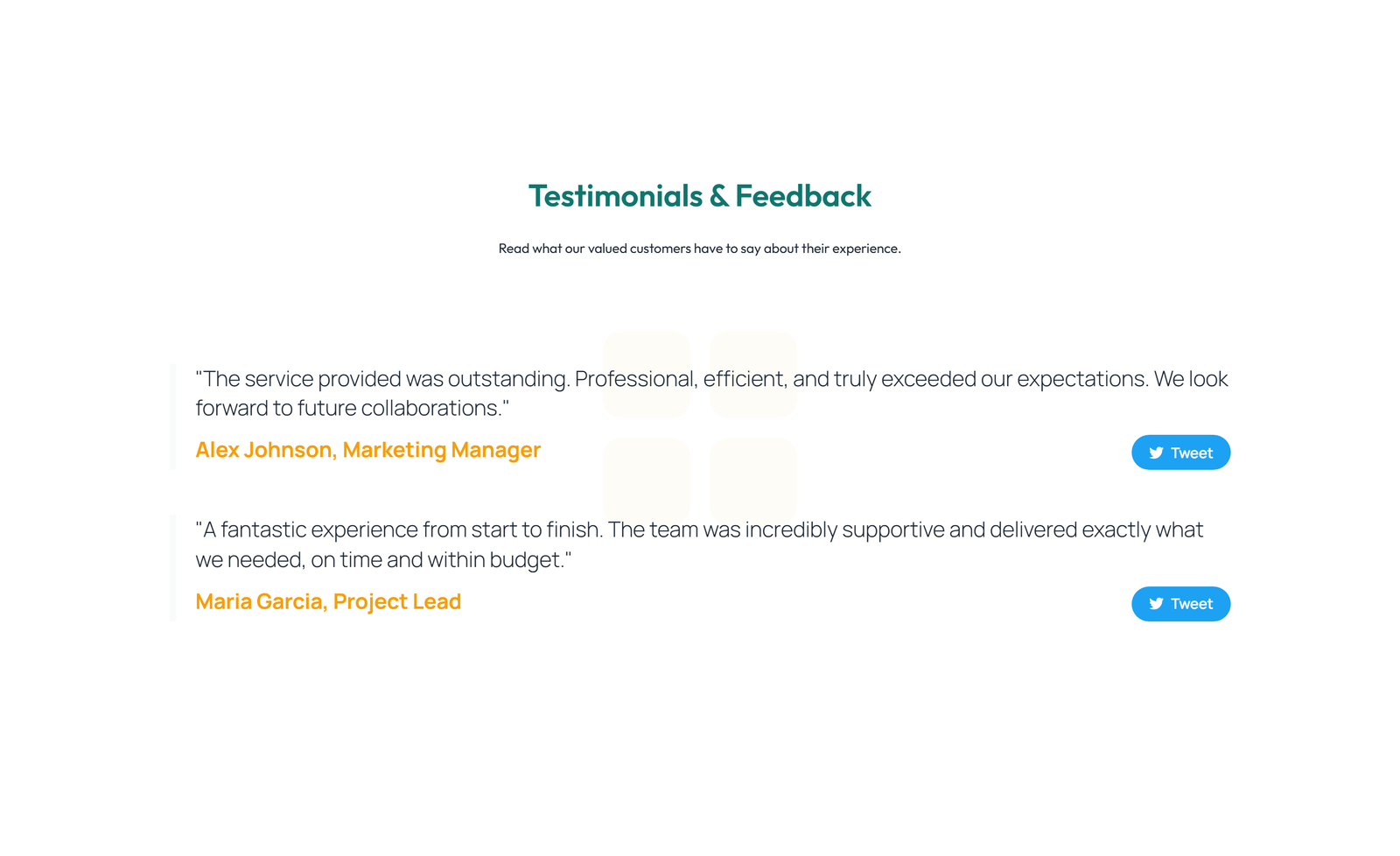 Testimonials & Feedback

Read what our valued customers have to say about their experience.

"The service provided was outstanding. Professional, efficient, and truly exceeded our expectations. We look forward to future collaborations."

Alex Johnson, Marketing Manager

Tweet

"A fantastic experience from start to finish. The team was incredibly supportive and delivered exactly what we needed, on time and within budget."

Maria Garcia, Project Lead

Tweet